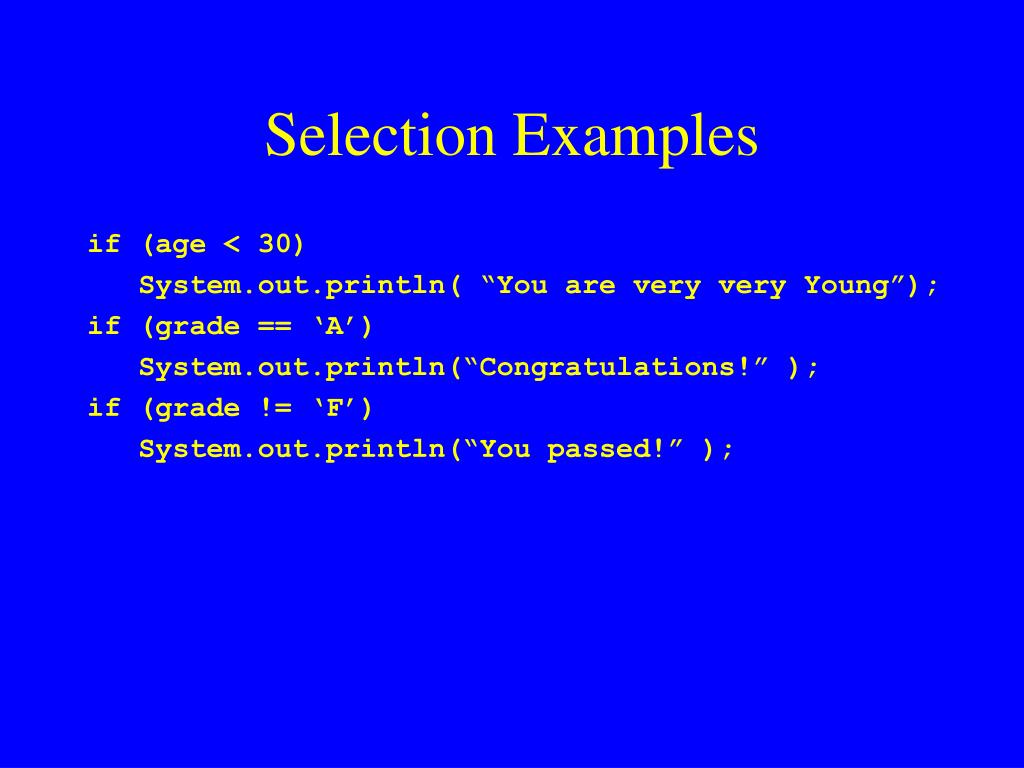 Selection Examples

if (age < 30)
System.out.println( “You are very very Young”);
if (grade == ‘A’)
System.out.println(“Congratulations!” );
if (grade != ‘F’)
System.out.println(“You passed!” );